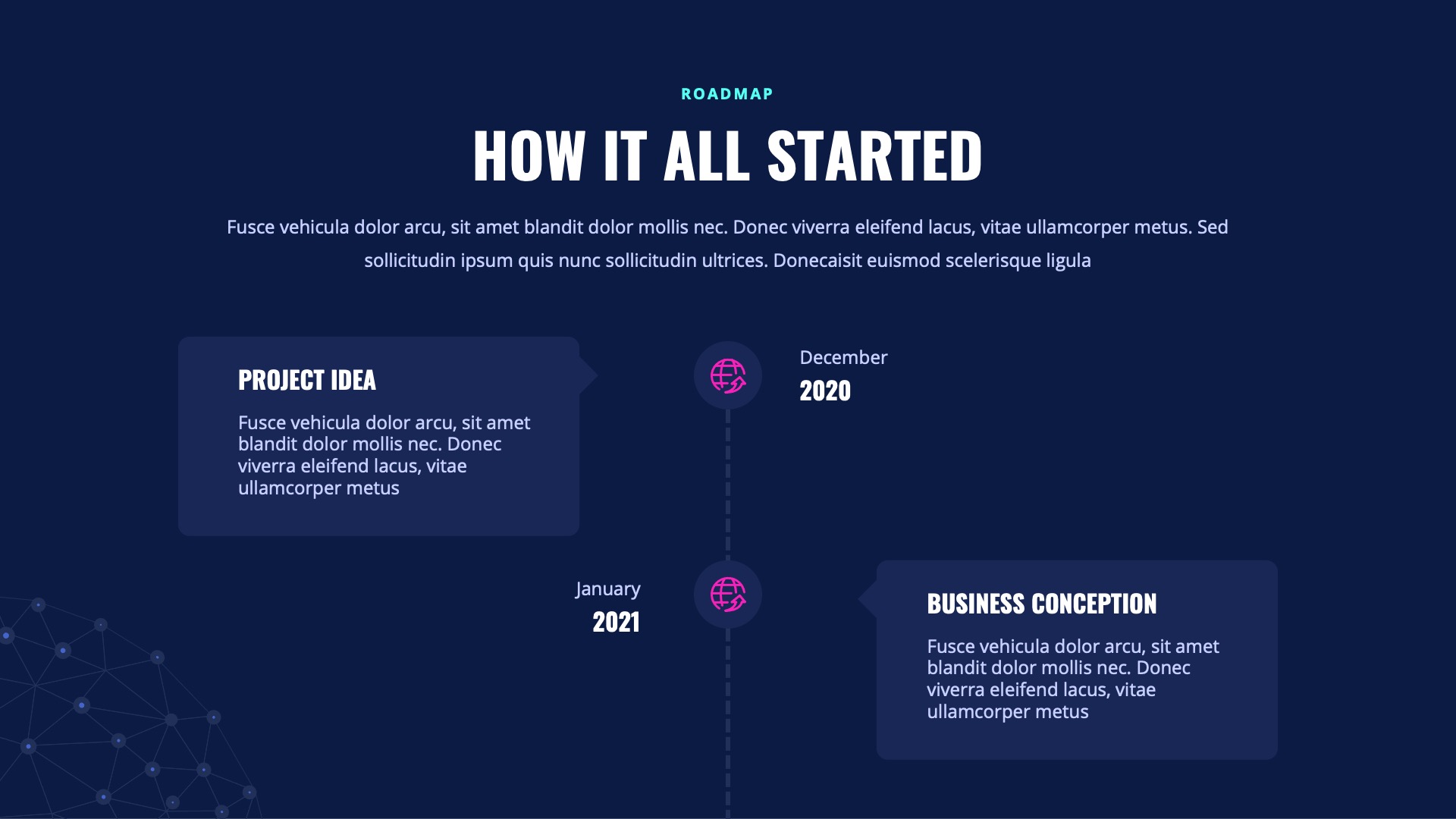 ROADMAP

HOW IT ALL STARTED

Fusce vehicula dolor arcu, sit amet blandit dolor mollis nec. Donec viverra eleifend lacus, vitae ullamcorper metus. Sed sollicitudin ipsum quis nunc sollicitudin ultrices. Donecaisit euismod scelerisque ligula

PROJECT IDEA

Fusce vehicula dolor arcu, sit amet blandit dolor mollis nec. Donec viverra eleifend lacus, vitae ullamcorper metus

December
2020

January
2021

BUSINESS CONCEPTION

Fusce vehicula dolor arcu, sit amet blandit dolor mollis nec. Donec viverra eleifend lacus, vitae ullamcorper metus